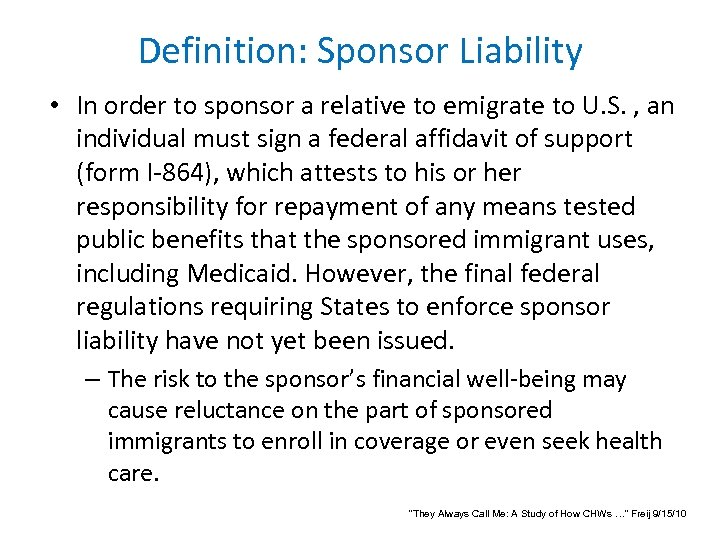 Definition: Sponsor Liability

• In order to sponsor a relative to emigrate to U.S. , an individual must sign a federal affidavit of support (form I-864), which attests to his or her responsibility for repayment of any means tested public benefits that the sponsored immigrant uses, including Medicaid. However, the final federal regulations requiring States to enforce sponsor liability have not yet been issued.

– The risk to the sponsor's financial well-being may cause reluctance on the part of sponsored immigrants to enroll in coverage or even seek health care.

"They Always Call Me: A Study of How CHWs …" Freij 9/15/10